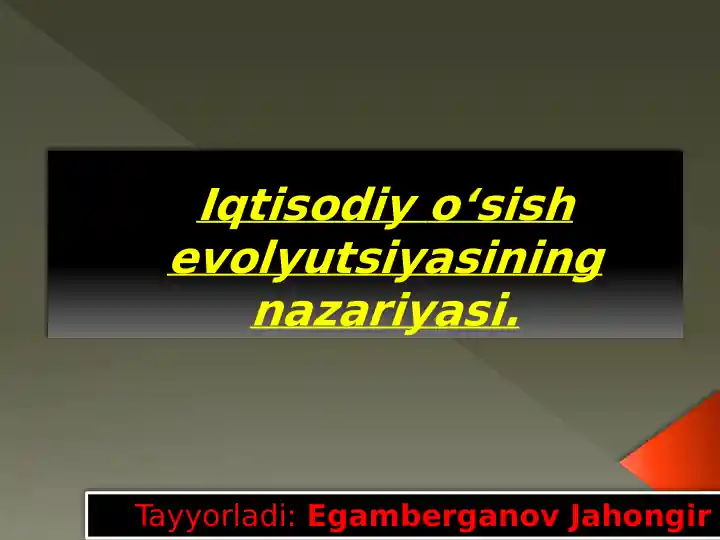 Iqtisodiy o‘sish evolyutsiyasining nazariyasi.

Tayyorladi: Egamberganov Jahongir